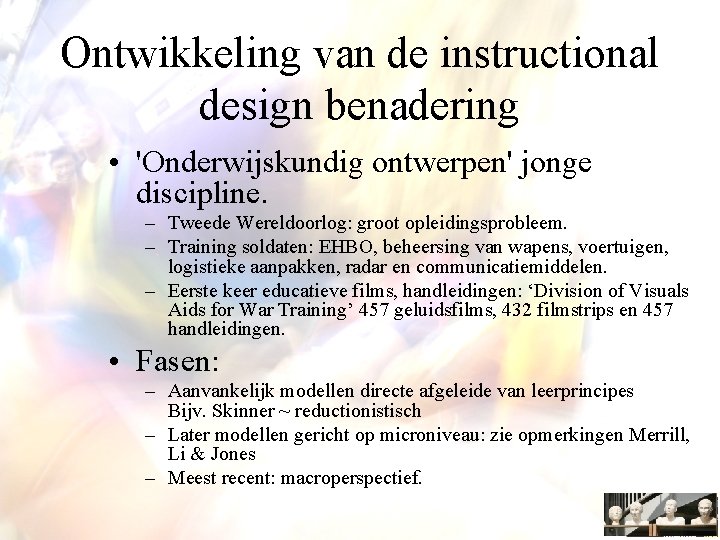 Ontwikkeling van de instructional design benadering

• 'Onderwijskundig ontwerpen' jonge discipline.
– Tweede Wereldoorlog: groot opleidingsprobleem.
– Training soldaten: EHBO, beheersing van wapens, voertuigen, logistieke aanpakken, radar en communicatiemiddelen.
– Eerste keer educatieve films, handleidingen: ‘Division of Visuals Aids for War Training’ 457 geluidsfilms, 432 filmstrips en 457 handleidingen.

• Fasen:
– Aanvankelijk modellen directe afgeleide van leerprincipes Bijv. Skinner ~ reductionistisch
– Later modellen gericht op microniveau: zie opmerkingen Merrill, Li & Jones
– Meest recent: macroperspectief.